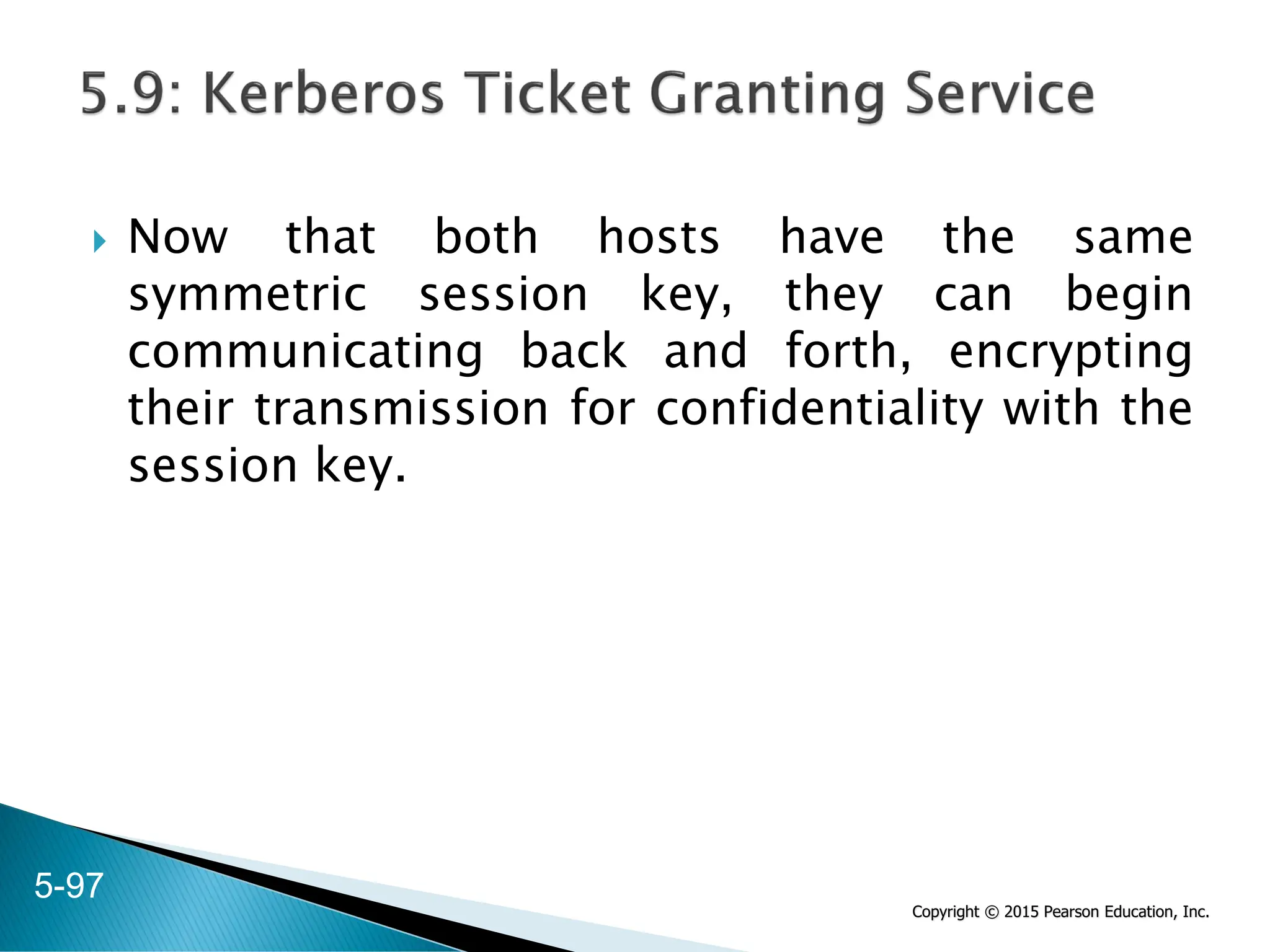 5.9: Kerberos Ticket Granting Service

Now that both hosts have the same symmetric session key, they can begin communicating back and forth, encrypting their transmission for confidentiality with the session key.

5-97

Copyright © 2015 Pearson Education, Inc.